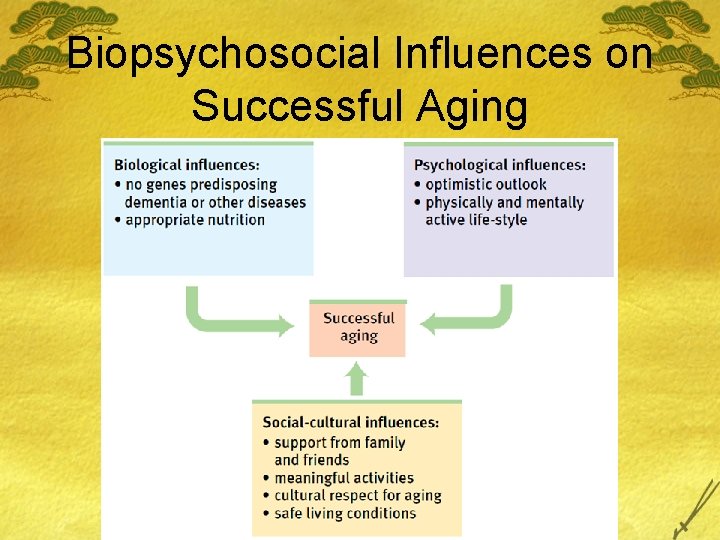 Biopsychosocial Influences on Successful Aging

Biological influences:
• no genes predisposing dementia or other diseases
• appropriate nutrition

Psychological influences:
• optimistic outlook
• physically and mentally active life-style

Successful aging

Social-cultural influences:
• support from family and friends
• meaningful activities
• cultural respect for aging
• safe living conditions